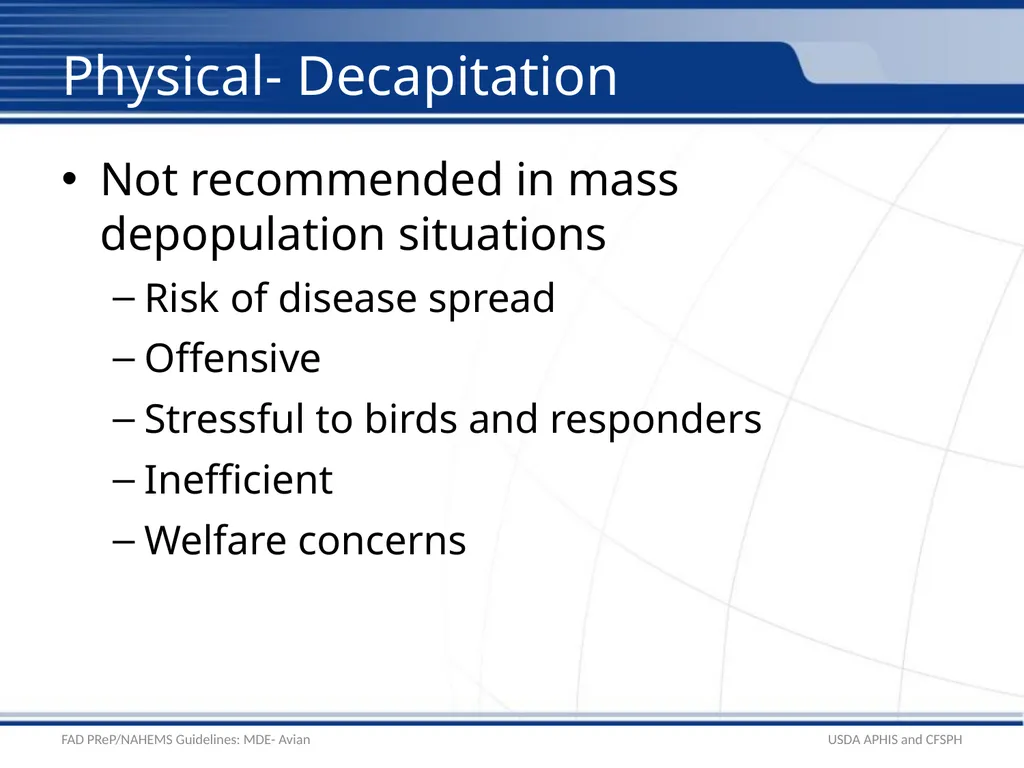 Physical- Decapitation

• Not recommended in mass depopulation situations
– Risk of disease spread
– Offensive
– Stressful to birds and responders
– Inefficient
– Welfare concerns

FAD PReP/NAHEMS Guidelines: MDE- Avian

USDA APHIS and CFSPH